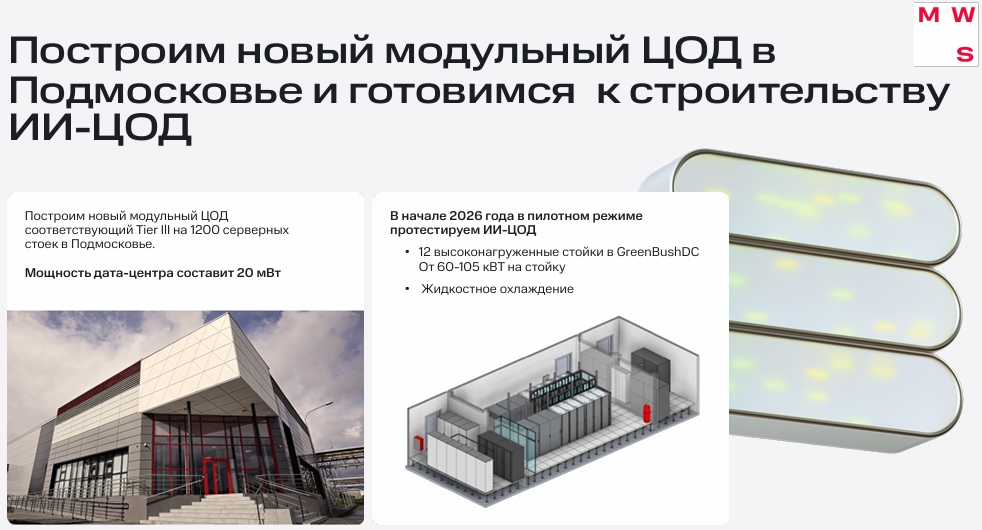 M W
S

Построим новый модульный ЦОД в Подмосковье и готовимся к строительству ИИ-ЦОД

Построим новый модульный ЦОД соответствующий Tier III на 1200 серверных стоек в Подмосковье.

Мощность дата-центра составит 20 мВт

В начале 2026 года в пилотном режиме протестируем ИИ-ЦОД

• 12 высоконагруженные стойки в GreenBushDC От 60-105 кВТ на стойку

• Жидкостное охлаждение